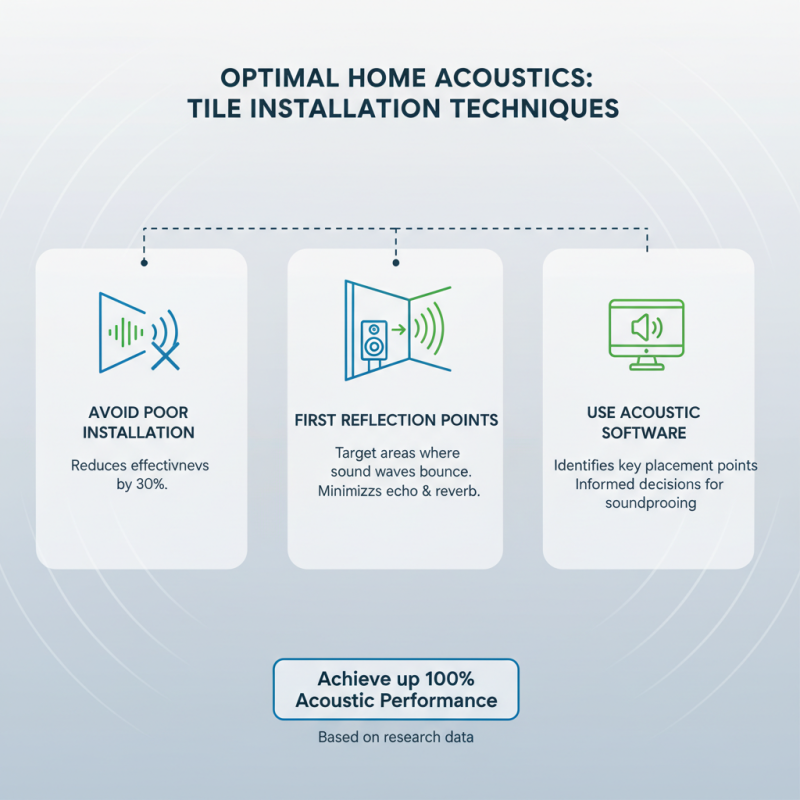 OPTIMAL HOME ACOUSTICS:
TILE INSTALLATION TECHNIQUES

AVOID POOR INSTALLATION

Reduces effectivnevs by 30%.

FIRST REFLECTION POINTS

Target areas where sound waves bounce. Minimizzs echo & reverb.

USE ACOUSTIC SOFTWARE

Identifies key placement points Informed decisions for soundprooing

Achieve up 100% Acoustic Performance

Based on research data